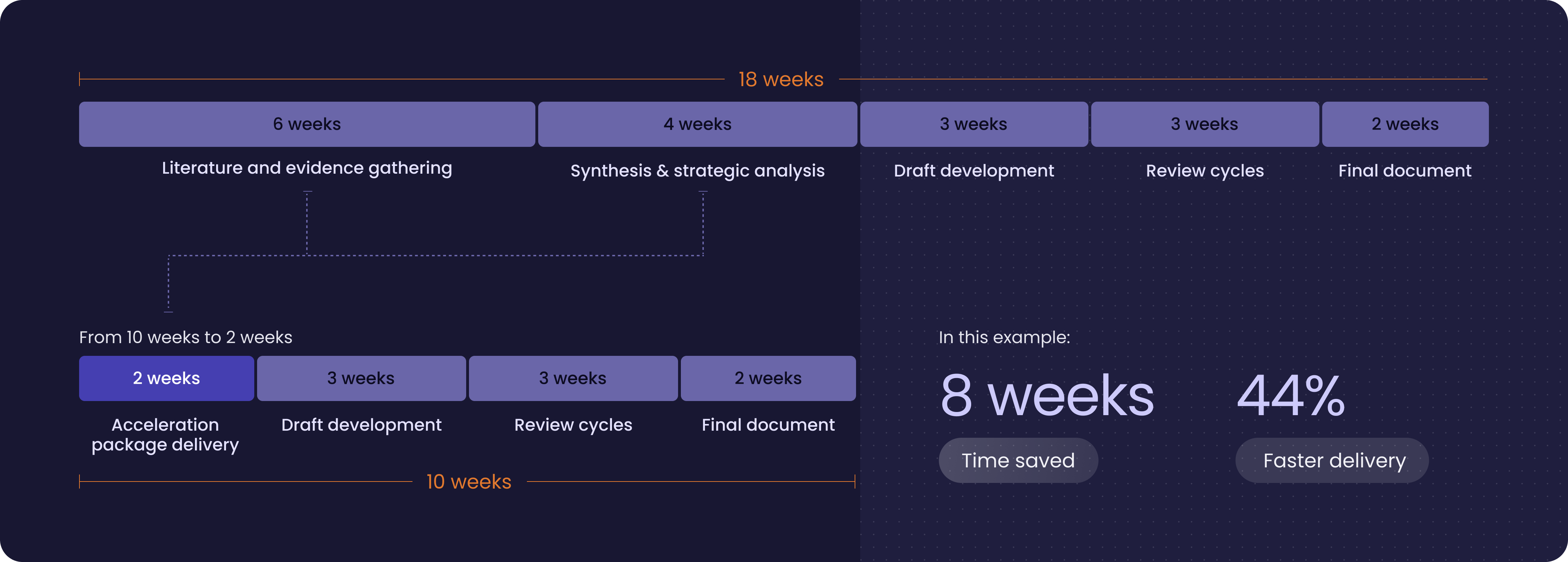 18 weeks

6 weeks
Literature and evidence gathering

4 weeks
Synthesis & strategic analysis

3 weeks
Draft development

3 weeks
Review cycles

2 weeks
Final document

From 10 weeks to 2 weeks

2 weeks
Acceleration package delivery

3 weeks
Draft development

3 weeks
Review cycles

2 weeks
Final document

10 weeks

In this example:

8 weeks
Time saved

44%
Faster delivery